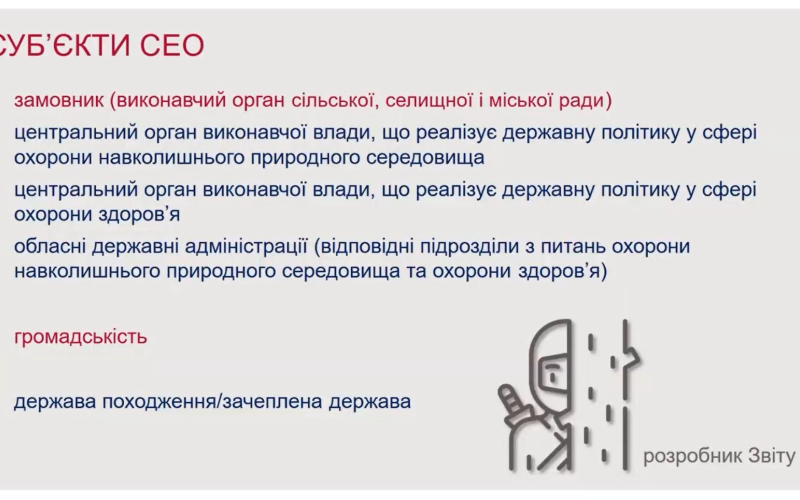 СУБ'ЄКТИ СЕО

замовник (виконавчий орган сільської, селищної і міської ради)

центральний орган виконавчої влади, що реалізує державну політику у сфері охорони навколишнього природного середовища

центральний орган виконавчої влади, що реалізує державну політику у сфері охорони здоров'я

обласні державні адміністрації (відповідні підрозділи з питань охорони навколишнього природного середовища та охорони здоров'я)

громадськість

держава походження/зачеплена держава

розробник Звіту